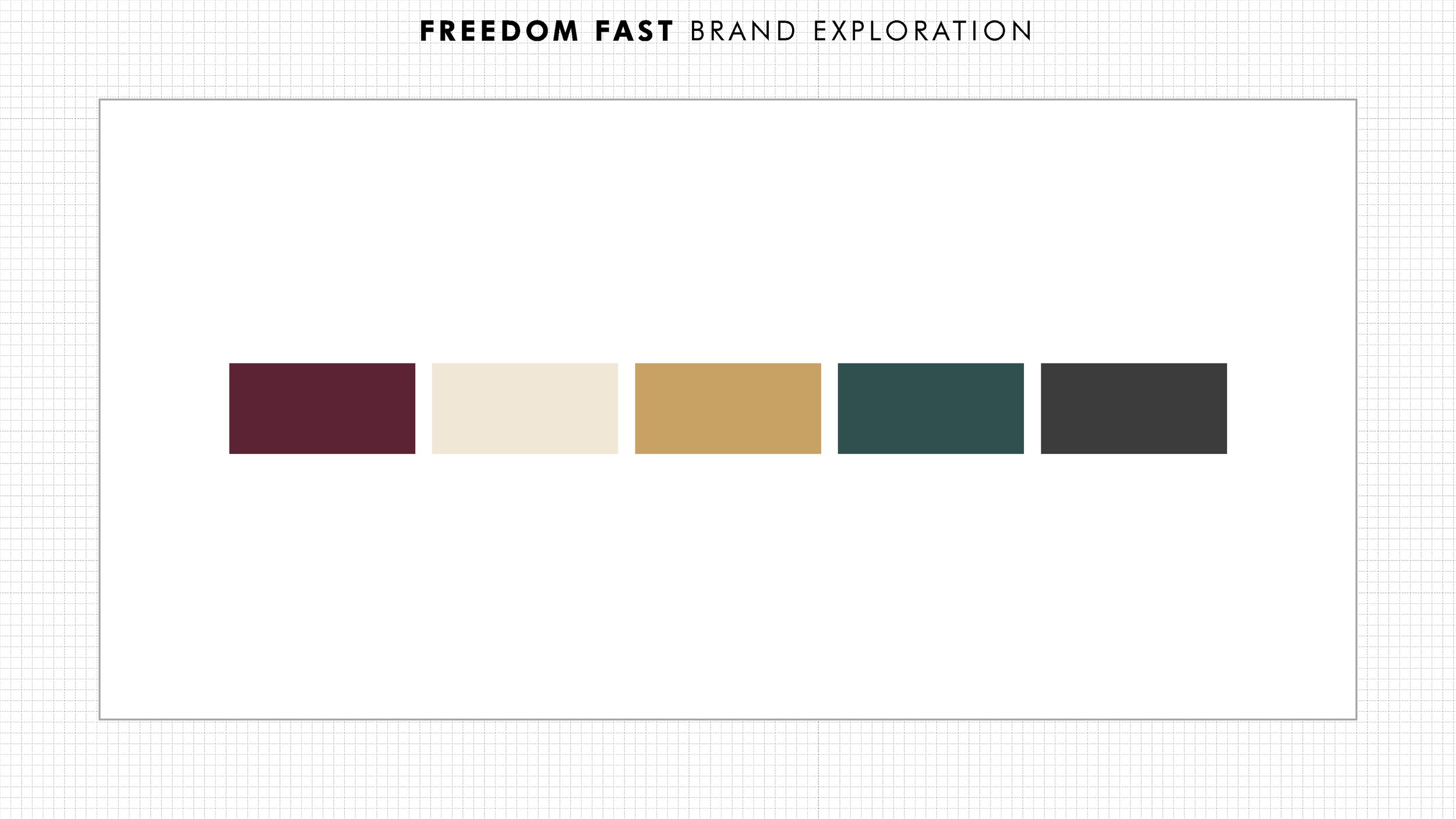 FREEDOM FAST BRAND EXPLORATION